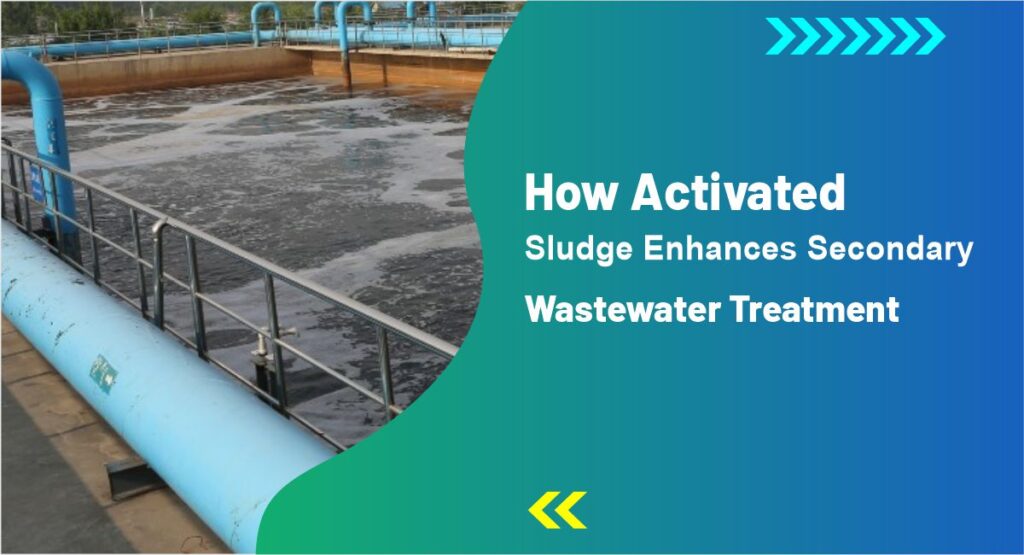 How Activated
Sludge Enhances Secondary
Wastewater Treatment